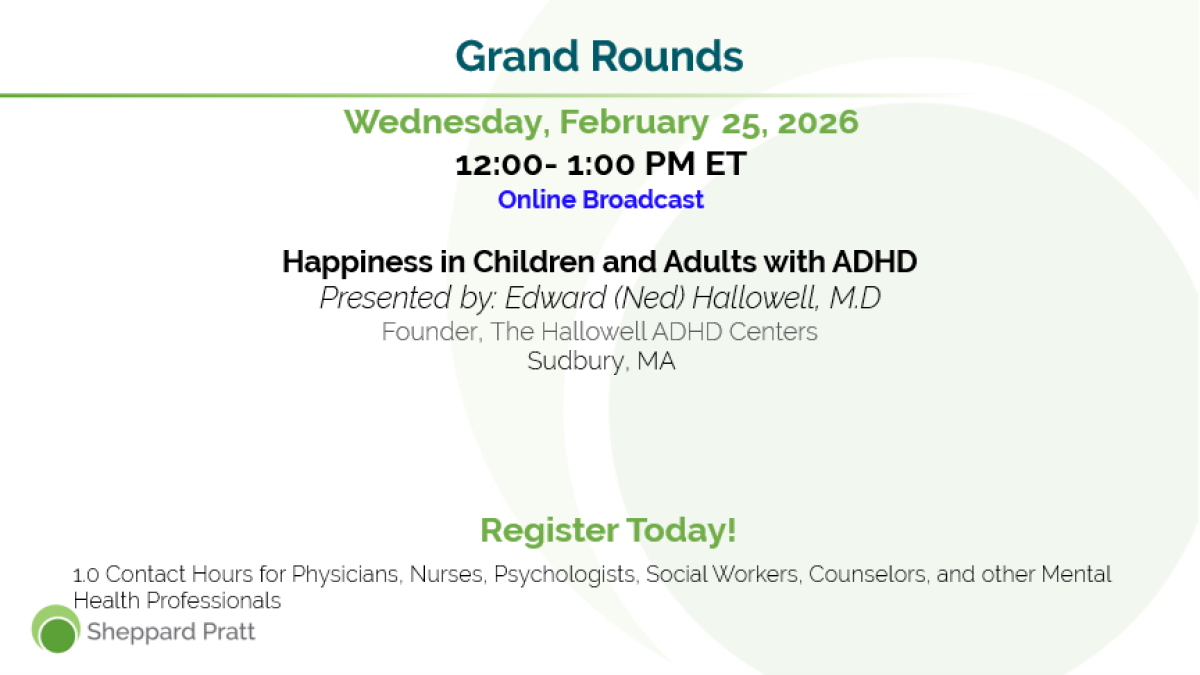 Grand Rounds

Wednesday, February 25, 2026

12:00- 1:00 PM ET

Online Broadcast

Happiness in Children and Adults with ADHD

Presented by: Edward (Ned) Hallowell, M.D

Founder, The Hallowell ADHD Centers

Sudbury, MA

Register Today!

1.0 Contact Hours for Physicians, Nurses, Psychologists, Social Workers, Counselors, and other Mental Health Professionals

Sheppard Pratt